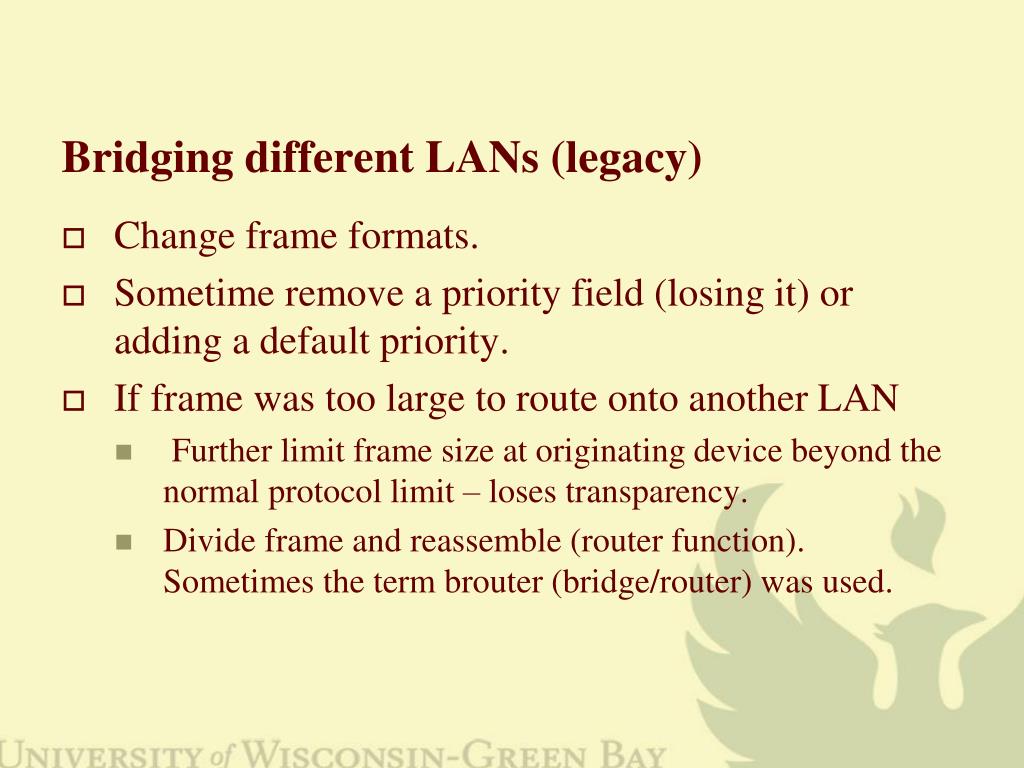 Bridging different LANs (legacy)

Change frame formats.

Sometime remove a priority field (losing it) or adding a default priority.

If frame was too large to route onto another LAN

Further limit frame size at originating device beyond the normal protocol limit – loses transparency.

Divide frame and reassemble (router function). Sometimes the term brouter (bridge/router) was used.

UNIVERSITY of WISCONSIN-GREEN BAY